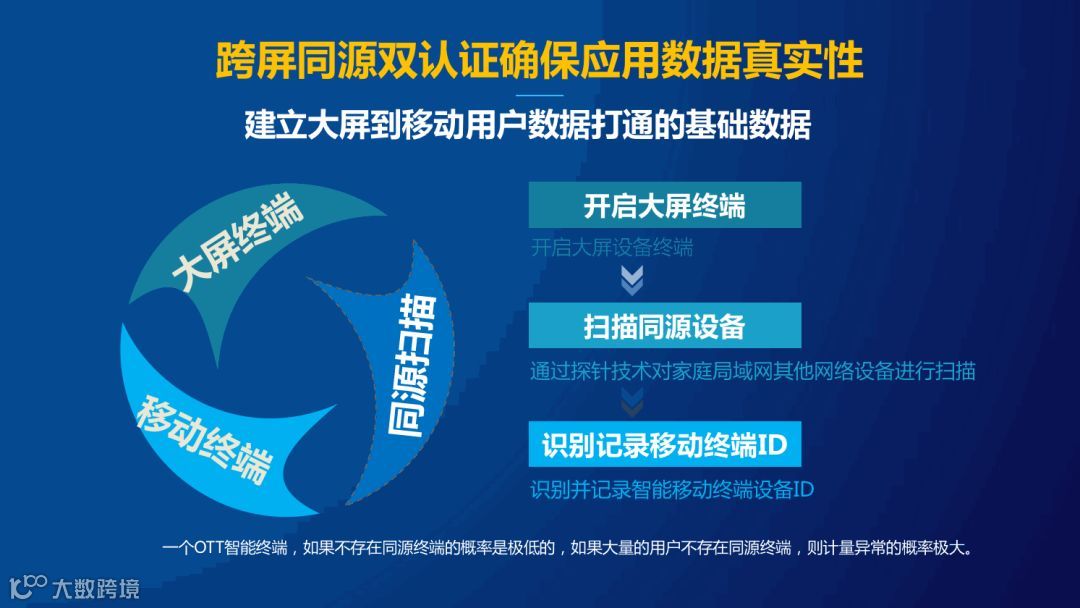 跨屏同源双认证确保应用数据真实性

建立大屏到移动用户数据打通的基础数据

大屏终端

同源扫描

移动终端

开启大屏终端

开启大屏设备终端

扫描同源设备

通过探针技术对家庭局域网其他网络设备进行扫描

识别记录移动终端ID

识别并记录智能移动终端设备ID

一个OTT智能终端，如果不存在同源终端的概率是极低的，如果大量的用户不存在同源终端，则计量异常的概率极大。

大数跨境